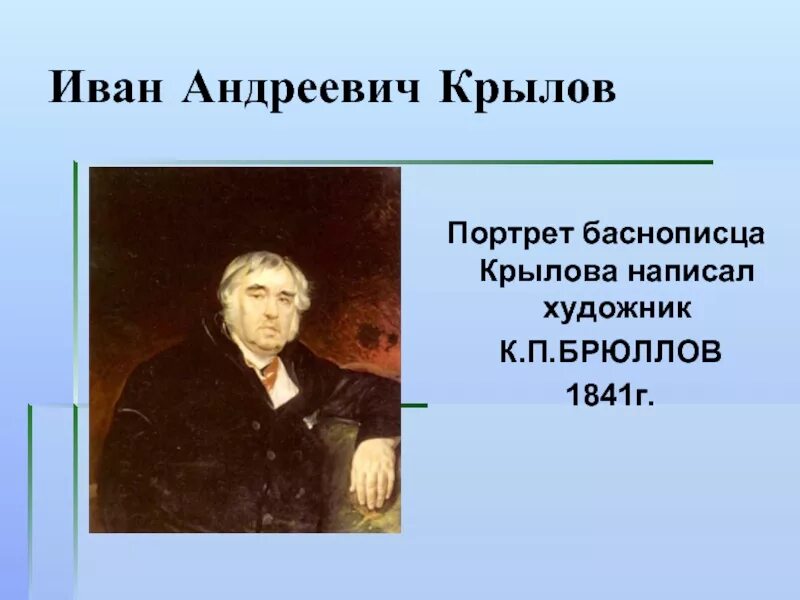 Иван Андреевич Крылов

Портрет баснописца Крылова написал художник
К.П.БРЮЛЛОВ
1841г.